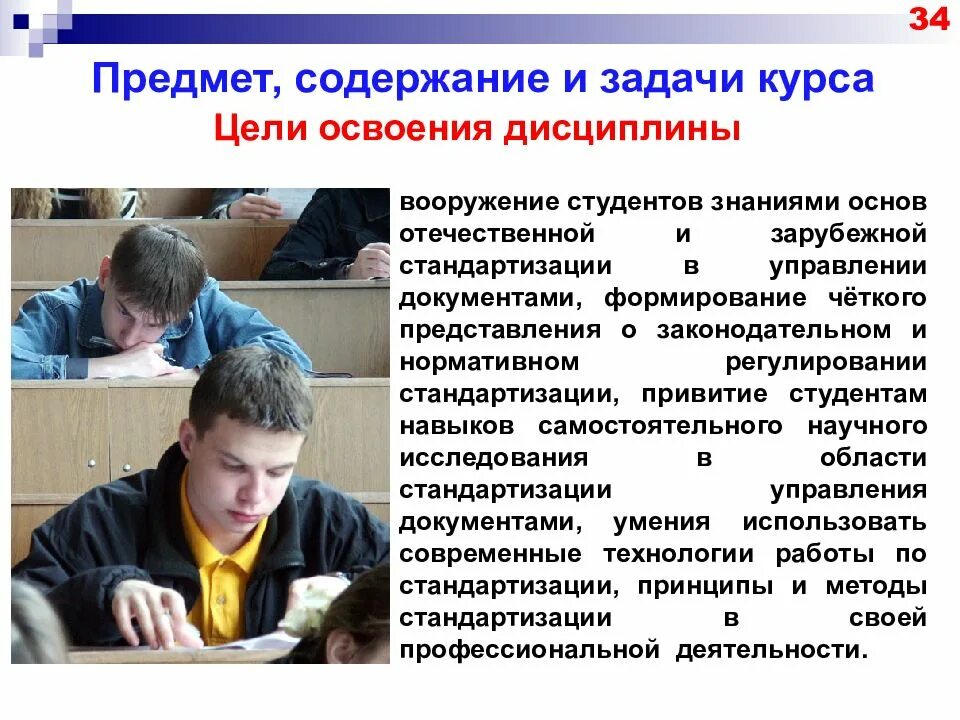 34

Предмет, содержание и задачи курса

Цели освоения дисциплины

вооружение студентов знаниями основ отечественной и зарубежной стандартизации в управлении документами, формирование чёткого представления о законодательном и нормативном регулировании стандартизации, привитие студентам навыков самостоятельного научного исследования в области стандартизации управления документами, умения использовать современные технологии работы по стандартизации, принципы и методы стандартизации в своей профессиональной деятельности.